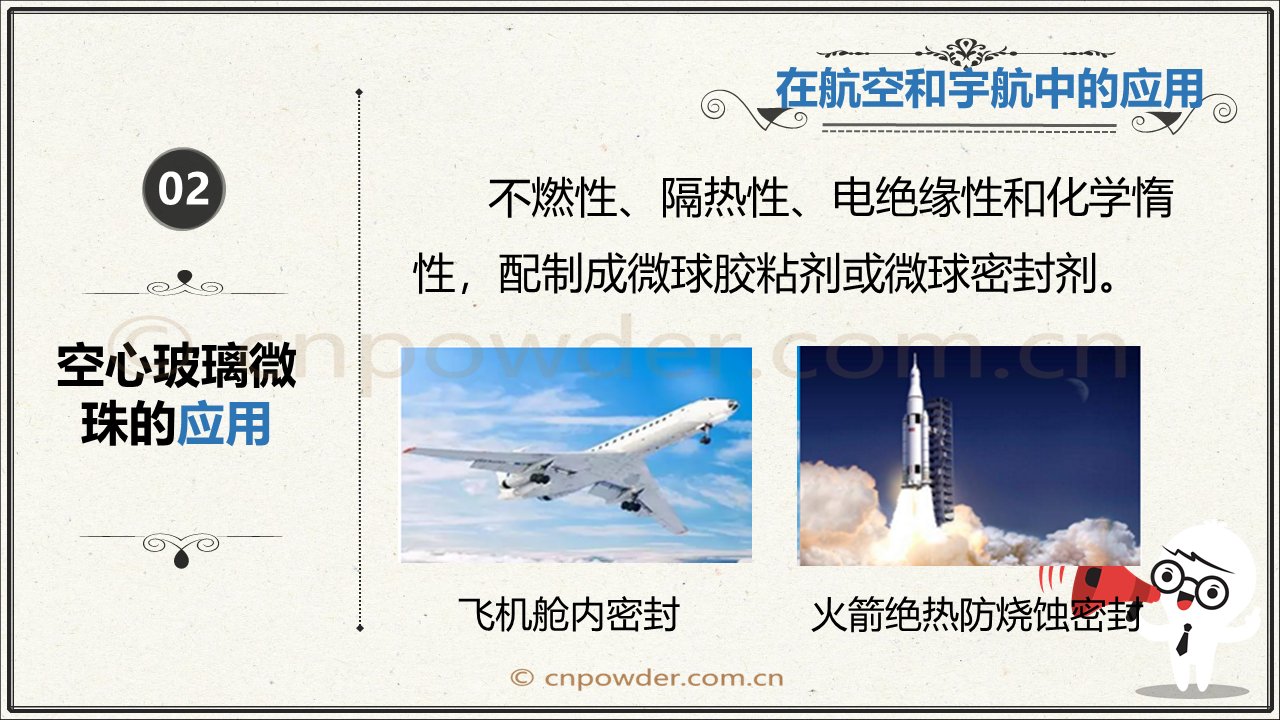 在航空和宇航中的应用

02

空心玻璃微珠的应用

不燃性、隔热性、电绝缘性和化学惰性，配制成微球胶粘剂或微球密封剂。

© cnpowder.com.cn

飞机舱内密封

火箭绝热防烧蚀密封

© cnpowder.com.cn